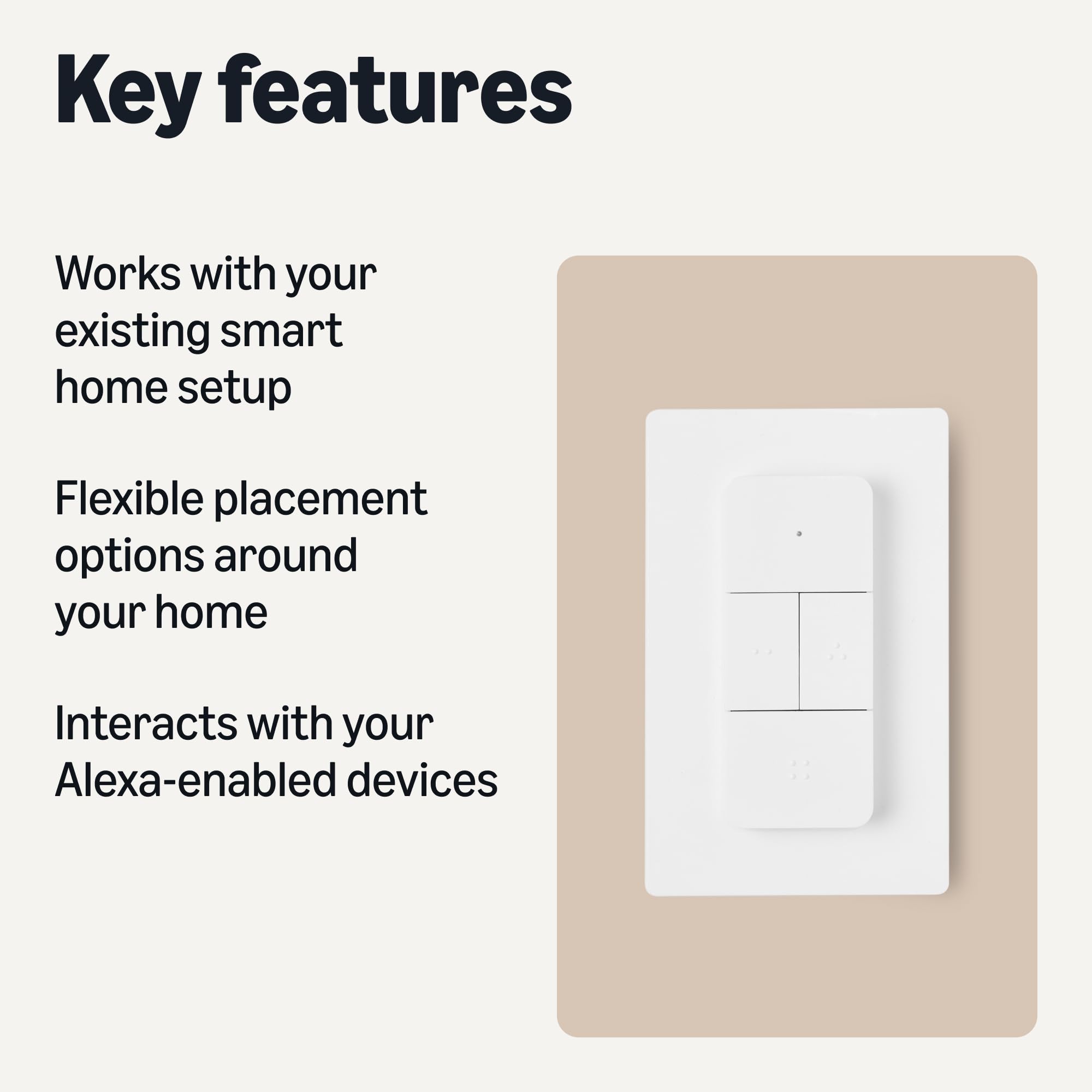 Key features

Works with your existing smart home setup

Flexible placement options around your home

Interacts with your Alexa-enabled devices